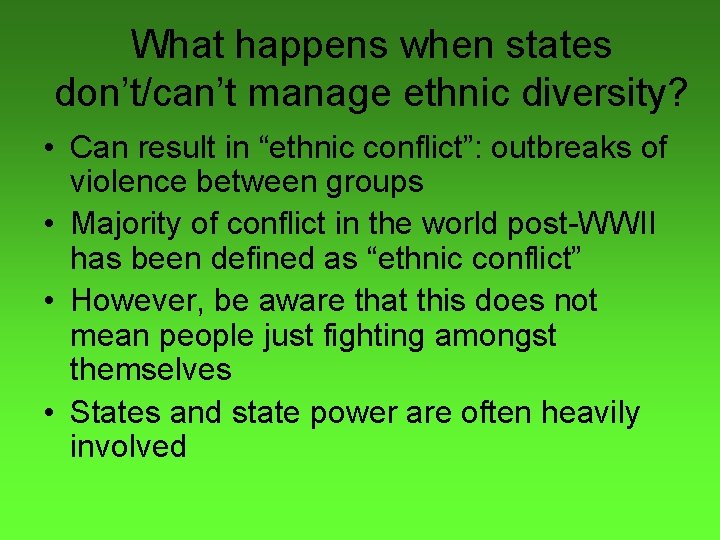 What happens when states don’t/can’t manage ethnic diversity?

• Can result in “ethnic conflict”: outbreaks of violence between groups
• Majority of conflict in the world post-WWII has been defined as “ethnic conflict”
• However, be aware that this does not mean people just fighting amongst themselves
• States and state power are often heavily involved